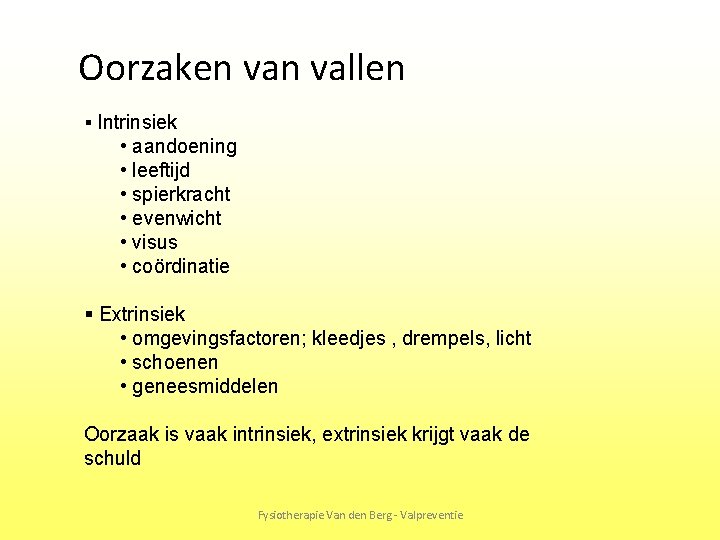 Oorzaken van vallen

▪ Intrinsiek
• aandoening
• leeftijd
• spierkracht
• evenwicht
• visus
• coördinatie

▪ Extrinsiek
• omgevingsfactoren; kleedjes , drempels, licht
• schoenen
• geneesmiddelen

Oorzaak is vaak intrinsiek, extrinsiek krijgt vaak de schuld

Fysiotherapie Van den Berg - Valpreventie